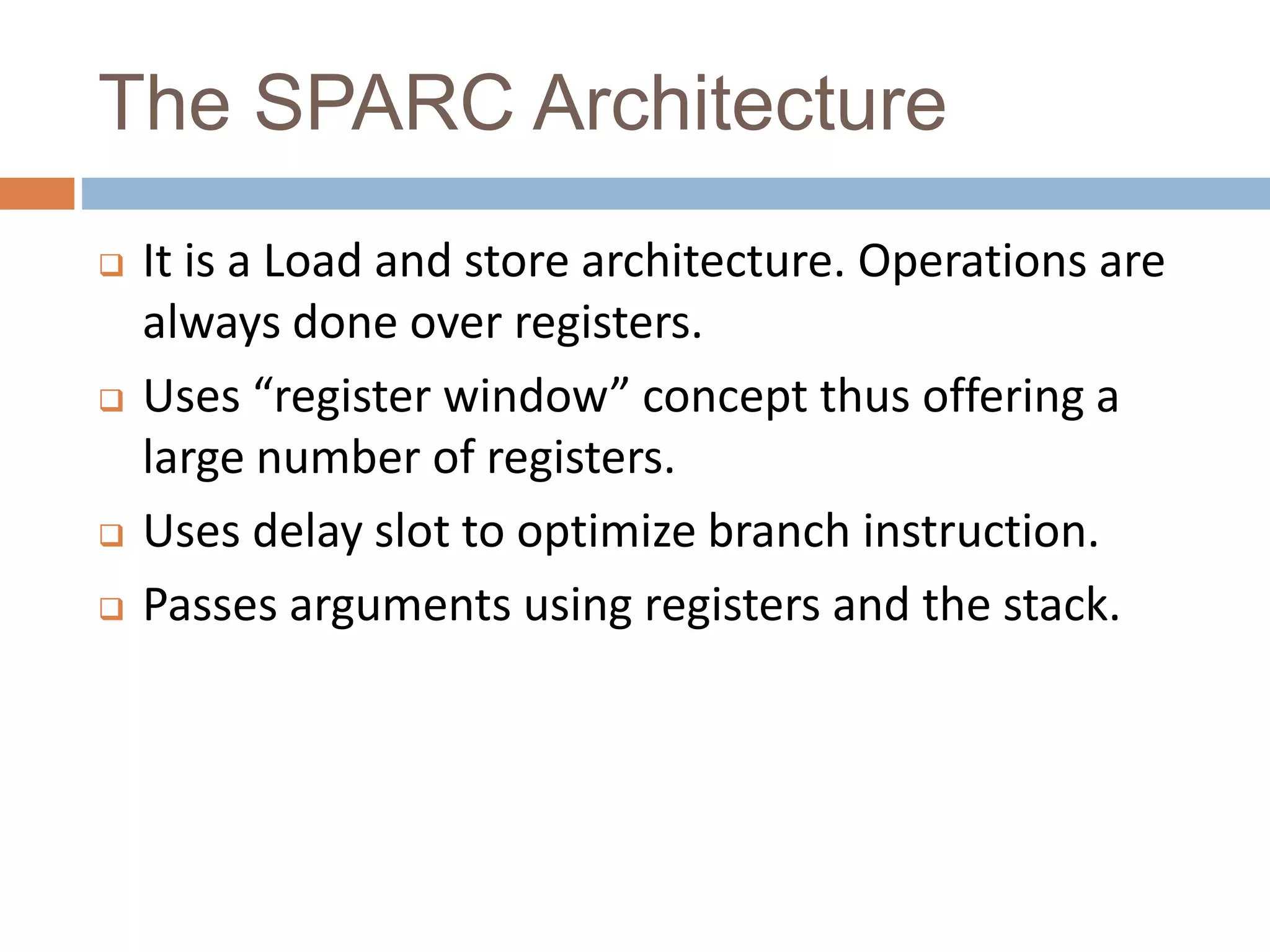 The SPARC Architecture

❑ It is a Load and store architecture. Operations are always done over registers.

❑ Uses “register window” concept thus offering a large number of registers.

❑ Uses delay slot to optimize branch instruction.

❑ Passes arguments using registers and the stack.